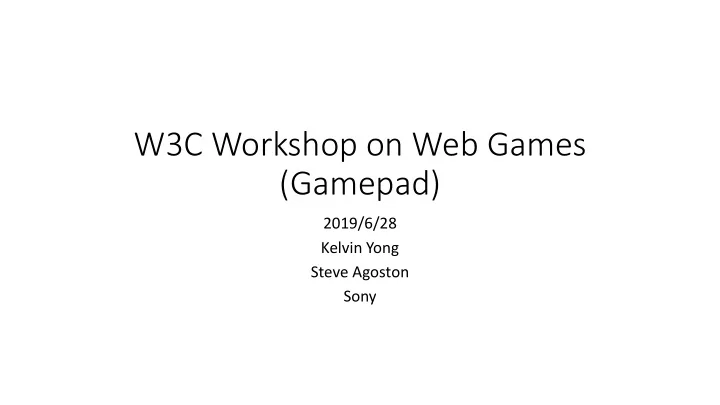 W3C Workshop on Web Games (Gamepad)

2019/6/28
Kelvin Yong
Steve Agoston
Sony